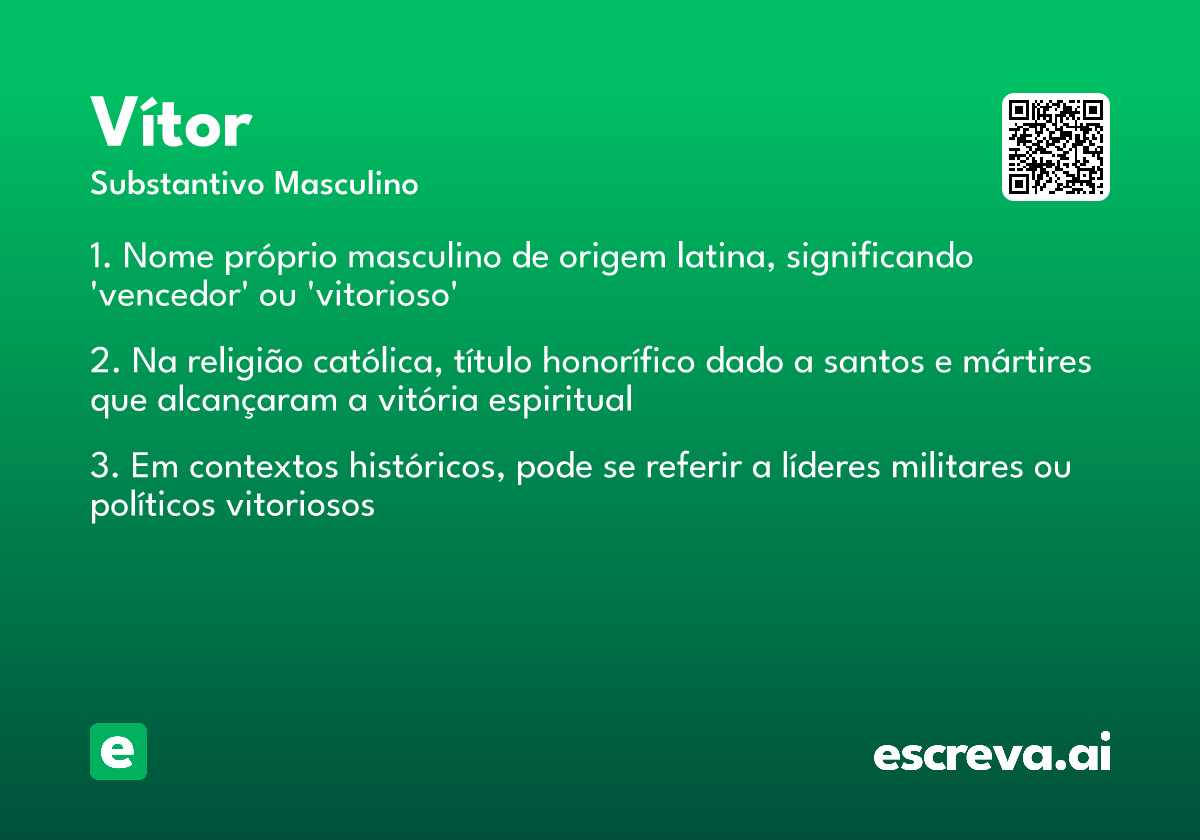 Vítor

Substantivo Masculino

1. Nome próprio masculino de origem latina, significando 'vencedor' ou 'vitorioso'

2. Na religião católica, título honorífico dado a santos e mártires que alcançaram a vitória espiritual

3. Em contextos históricos, pode se referir a líderes militares ou políticos vitoriosos

e

escreva.ai